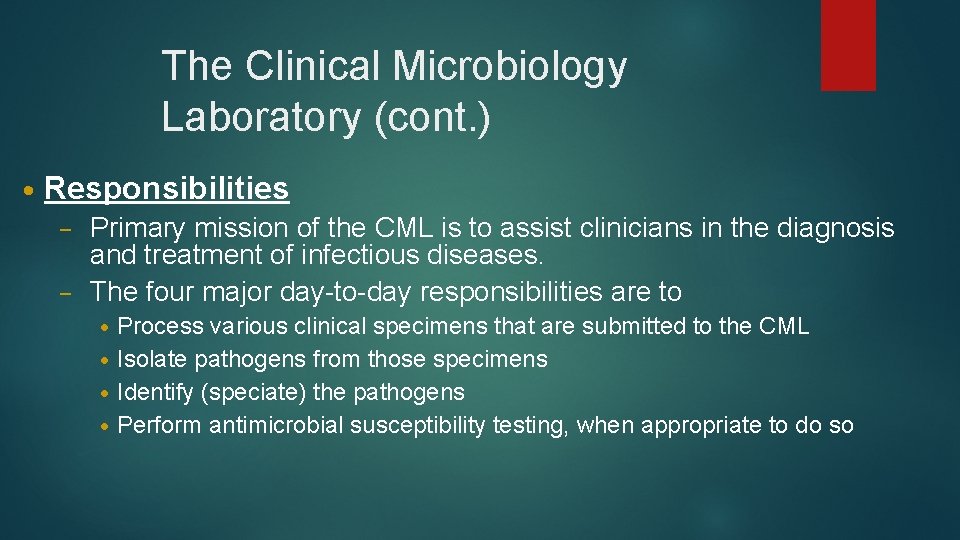 The Clinical Microbiology Laboratory (cont.)

• Responsibilities
– Primary mission of the CML is to assist clinicians in the diagnosis and treatment of infectious diseases.
– The four major day-to-day responsibilities are to
• Process various clinical specimens that are submitted to the CML
• Isolate pathogens from those specimens
• Identify (speciate) the pathogens
• Perform antimicrobial susceptibility testing, when appropriate to do so